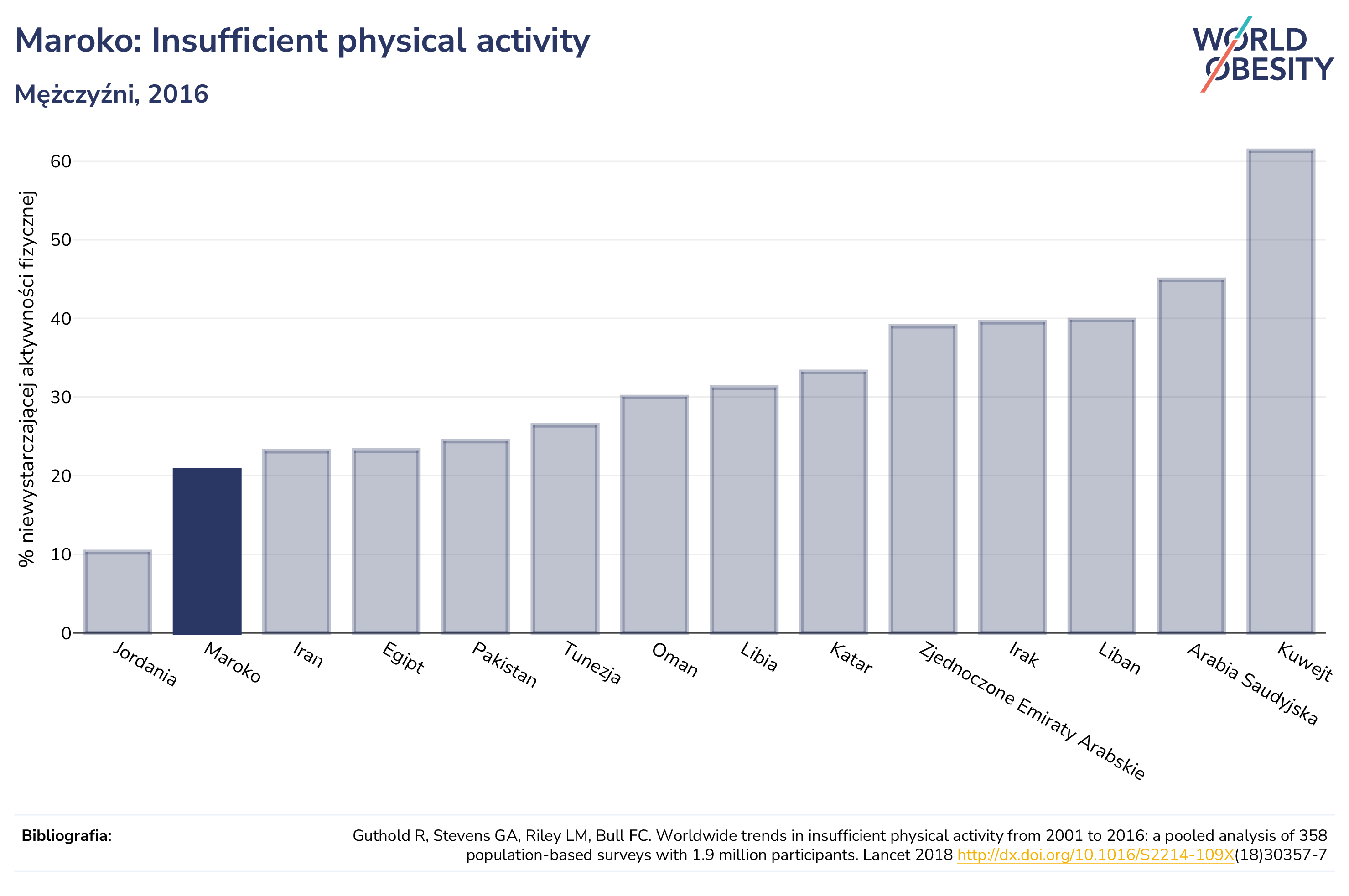 Maroko: Insufficient physical activity

Mężczyźni, 2016

WORLD OBESITY

% niewystarczającej aktywności fizycznej

60
50
40
30
20
10
0

Jordania
Maroko
Iran
Egipt
Pakistan
Tunezja
Oman
Libia
Katar
Zjednoczone Emiraty Arabskie
Irak
Liban
Arabia Saudyjska
Kuwejt

Bibliografia:

Guthold R, Stevens GA, Riley LM, Bull FC. Worldwide trends in insufficient physical activity from 2001 to 2016: a pooled analysis of 358 population-based surveys with 1.9 million participants. Lancet 2018 http://dx.doi.org/10.1016/S2214-109X(18)30357-7